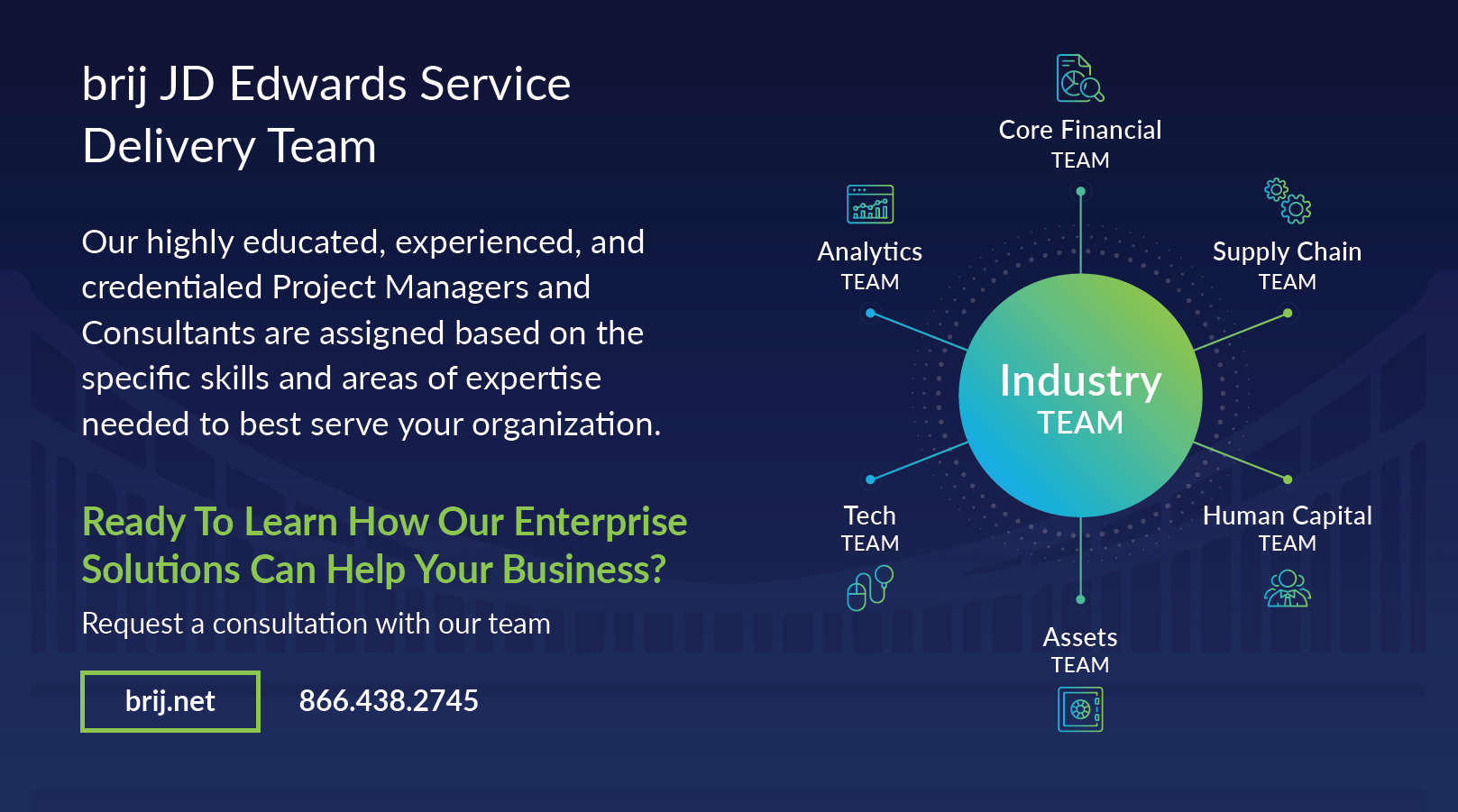 brij JD Edwards Service Delivery Team

Our highly educated, experienced, and credentialed Project Managers and Consultants are assigned based on the specific skills and areas of expertise needed to best serve your organization.

Ready To Learn How Our Enterprise Solutions Can Help Your Business?

Request a consultation with our team

brij.net

866.438.2745

Core Financial
TEAM

Analytics
TEAM

Supply Chain
TEAM

Industry
TEAM

Tech
TEAM

Human Capital
TEAM

Assets
TEAM